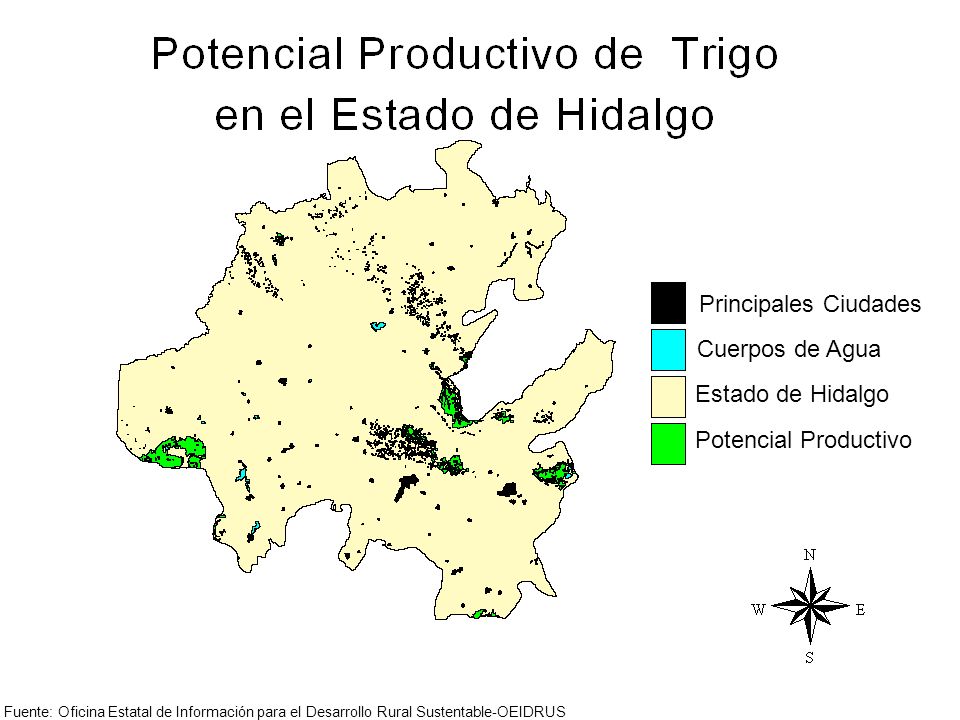 Potencial Productivo de Trigo en el Estado de Hidalgo

Principales Ciudades
Cuerpos de Agua
Estado de Hidalgo
Potencial Productivo

N
W
E
S

Fuente: Oficina Estatal de Información para el Desarrollo Rural Sustentable-OEIDRUS